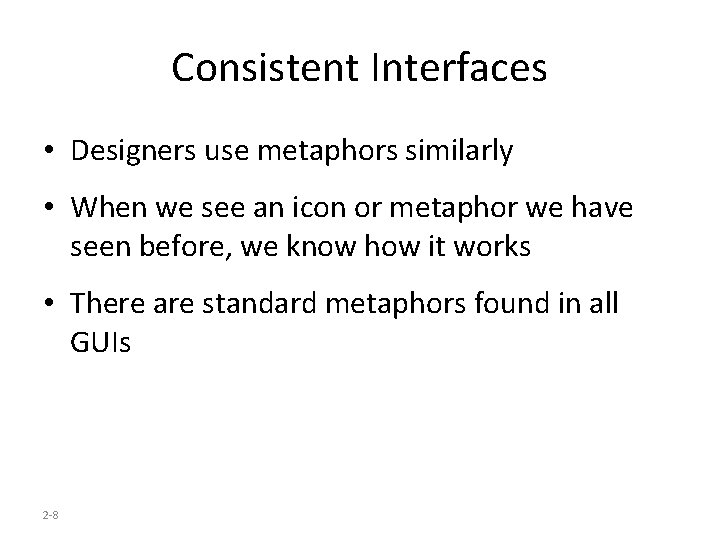 Consistent Interfaces

• Designers use metaphors similarly

• When we see an icon or metaphor we have seen before, we know how it works

• There are standard metaphors found in all GUIs

2-8